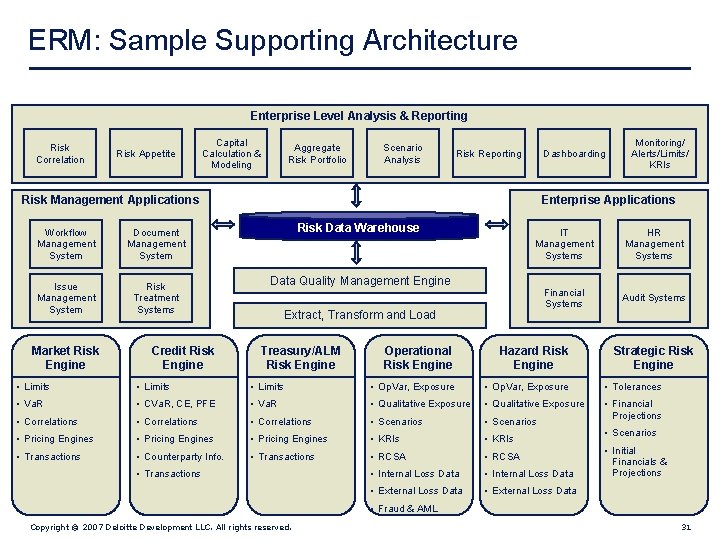 ERM: Sample Supporting Architecture

Enterprise Level Analysis & Reporting

Risk Correlation

Risk Appetite

Capital Calculation & Modeling

Aggregate Risk Portfolio

Scenario Analysis

Risk Reporting

Dashboarding

Monitoring/ Alerts/Limits/ KRIs

Risk Management Applications

Workflow Management System

Document Management System

Issue Management System

Risk Treatment Systems

Risk Data Warehouse

Data Quality Management Engine

Extract, Transform and Load

Enterprise Applications

IT Management Systems

HR Management Systems

Financial Systems

Audit Systems

Market Risk Engine
• Limits
• VaR
• Correlations
• Pricing Engines
• Transactions

Credit Risk Engine
• Limits
• CVaR, CE, PFE
• Correlations
• Pricing Engines
• Counterparty Info.
• Transactions

Treasury/ALM Risk Engine
• Limits
• VaR
• Correlations
• Pricing Engines
• Transactions

Operational Risk Engine
• OpVar, Exposure
• Qualitative Exposure
• Scenarios
• KRIs
• RCSA
• Internal Loss Data
• External Loss Data
• Fraud & AML

Hazard Risk Engine
• OpVar, Exposure
• Qualitative Exposure
• Scenarios
• KRIs
• RCSA
• Internal Loss Data
• External Loss Data

Strategic Risk Engine
• Tolerances
• Financial Projections
• Scenarios
• Initial Financials & Projections

Copyright © 2007 Deloitte Development LLC. All rights reserved.

31